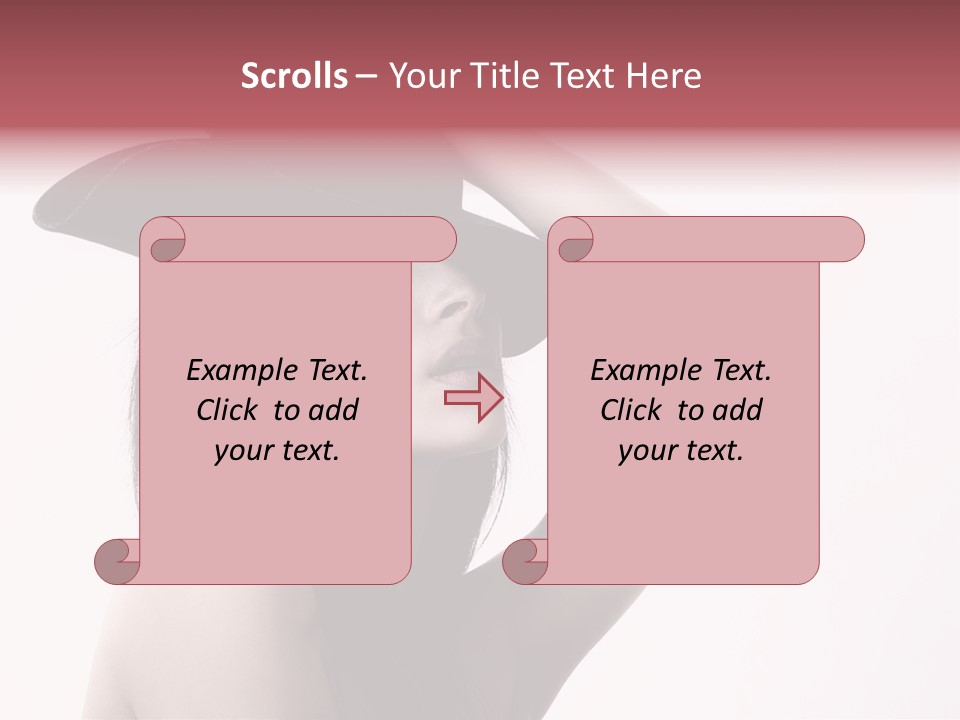 Scrolls – Your Title Text Here

Example Text. Click to add your text.

Example Text. Click to add your text.